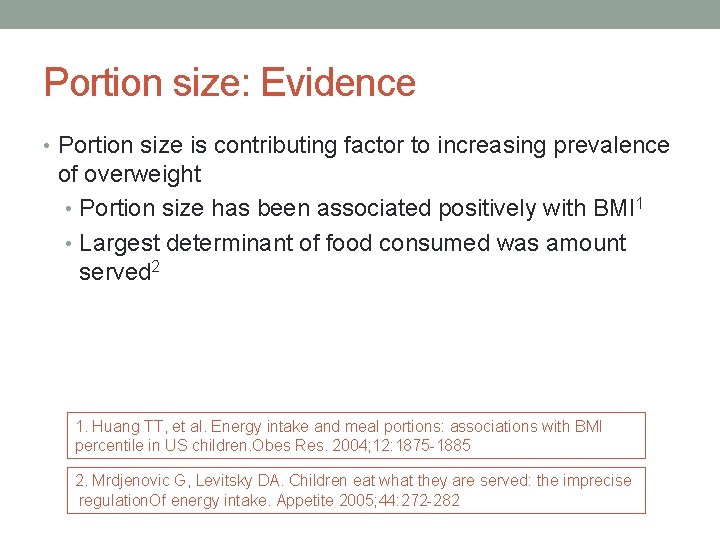 Portion size: Evidence

• Portion size is contributing factor to increasing prevalence of overweight

• Portion size has been associated positively with BMI$^{1}$

• Largest determinant of food consumed was amount served$^{2}$

1. Huang TT, et al. Energy intake and meal portions: associations with BMI percentile in US children.Obes Res. 2004;12:1875-1885

2. Mrdjenovic G, Levitsky DA. Children eat what they are served: the imprecise regulationOf energy intake. Appetite 2005;44:272-282